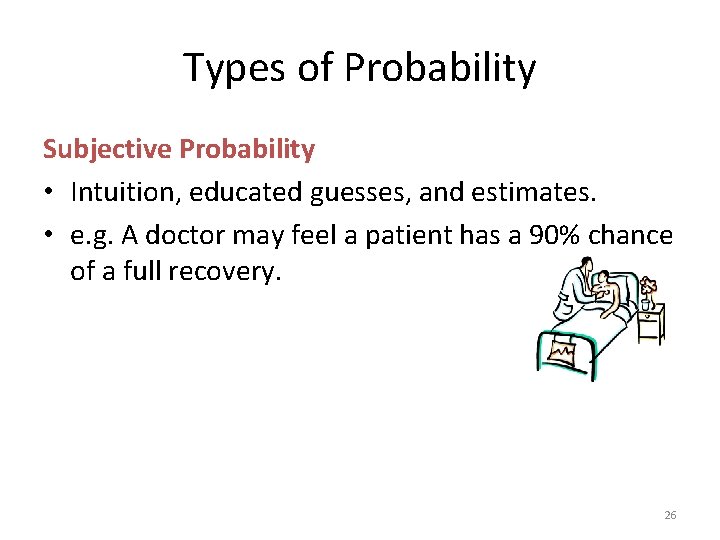 Types of Probability

Subjective Probability

• Intuition, educated guesses, and estimates.
• e.g. A doctor may feel a patient has a 90% chance of a full recovery.

26